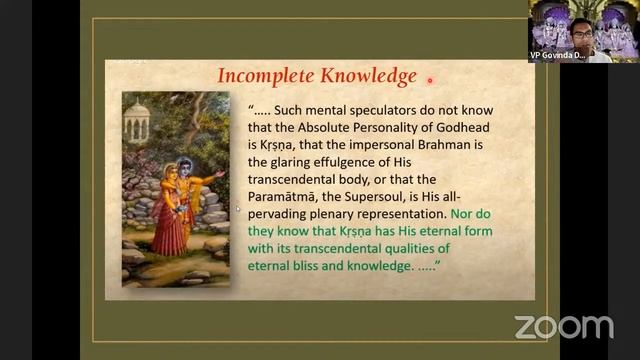 VP Govinda D...

Incomplete Knowledge

"..... Such mental speculators do not know that the Absolute Personality of Godhead is Kṛṣṇa, that the impersonal Brahman is the glaring effulgence of His transcendental body, or that the Paramātmā, the Supersoul, is His all-pervading plenary representation. Nor do they know that Kṛṣṇa has His eternal form with its transcendental qualities of eternal bliss and knowledge. ....."

zoom